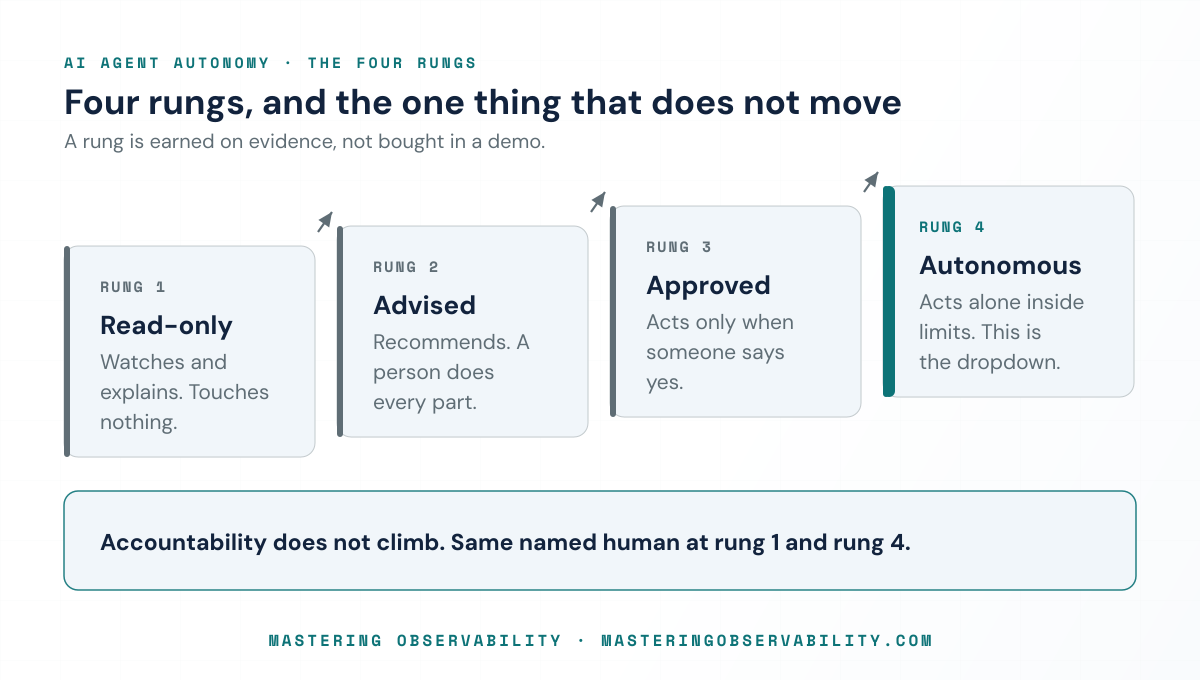 AI AGENT AUTONOMY · THE FOUR RUNGS

Four rungs, and the one thing that does not move

A rung is earned on evidence, not bought in a demo.

RUNG 1
Read-only
Watches and explains. Touches nothing.

RUNG 2
Advised
Recommends. A person does every part.

RUNG 3
Approved
Acts only when someone says yes.

RUNG 4
Autonomous
Acts alone inside limits. This is the dropdown.

Accountability does not climb. Same named human at rung 1 and rung 4.

MASTERING OBSERVABILITY · MASTERINGOBSERVABILITY.COM